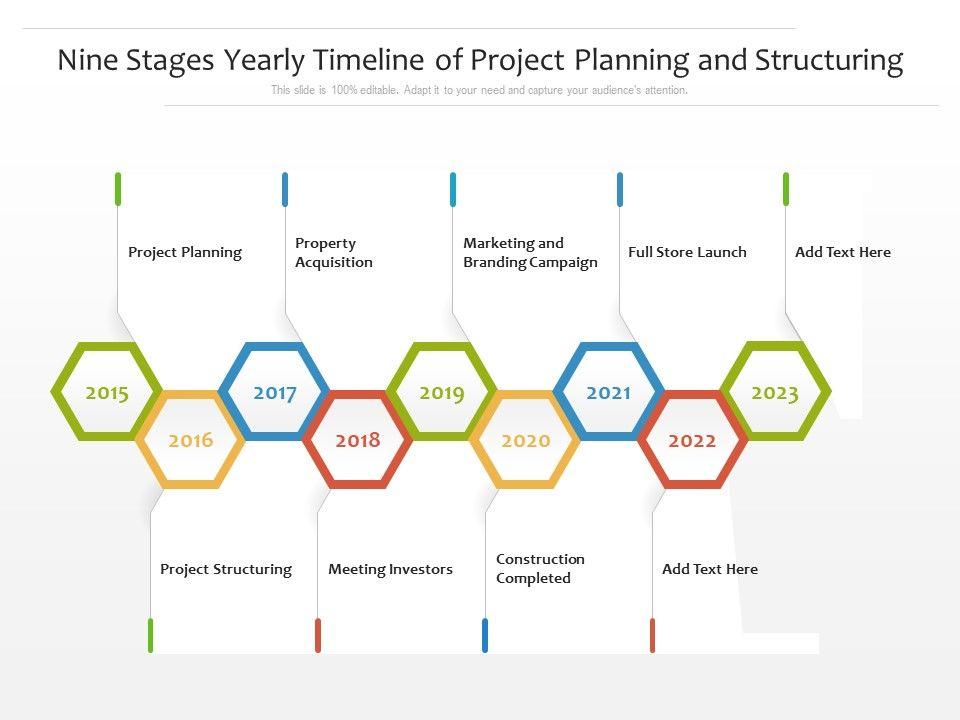 Nine Stages Yearly Timeline of Project Planning and Structuring

This slide is 100% editable. Adapt it to your need and capture your audience's attention.

Project Planning

Property Acquisition

Marketing and Branding Campaign

Full Store Launch

Add Text Here

2015

2016

2017

2018

2019

2020

2021

2022

2023

Project Structuring

Meeting Investors

Construction Completed

Add Text Here